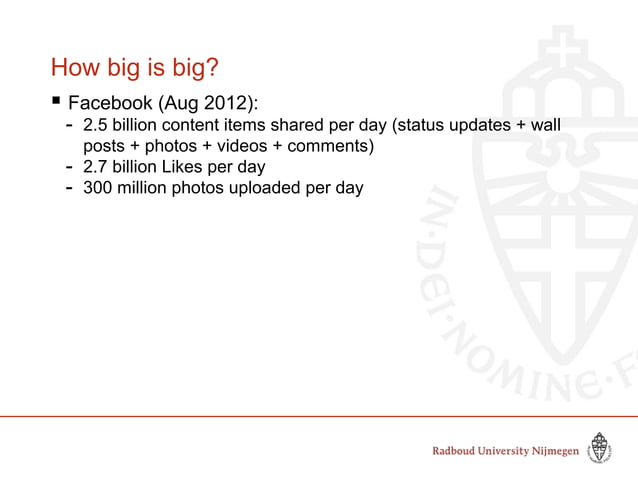 How big is big?

▪ Facebook (Aug 2012):
- 2.5 billion content items shared per day (status updates + wall posts + photos + videos + comments)
- 2.7 billion Likes per day
- 300 million photos uploaded per day

IN·DEI·NOMINE·F

Radboud University Nijmegen